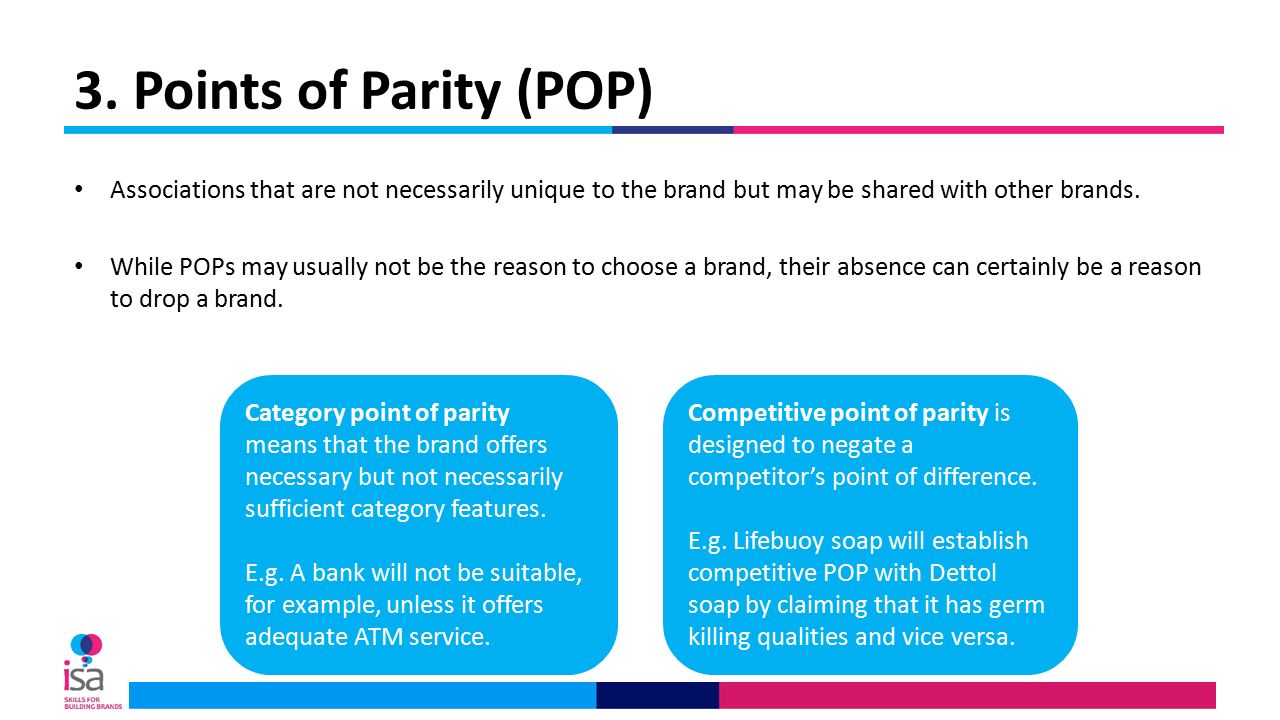 3. Points of Parity (POP)

• Associations that are not necessarily unique to the brand but may be shared with other brands.

• While POPs may usually not be the reason to choose a brand, their absence can certainly be a reason to drop a brand.

Category point of parity means that the brand offers necessary but not necessarily sufficient category features.

E.g. A bank will not be suitable, for example, unless it offers adequate ATM service.

Competitive point of parity is designed to negate a competitor's point of difference.

E.g. Lifebuoy soap will establish competitive POP with Dettol soap by claiming that it has germ killing qualities and vice versa.

isa
SKILLS FOR BUILDING BRANDS